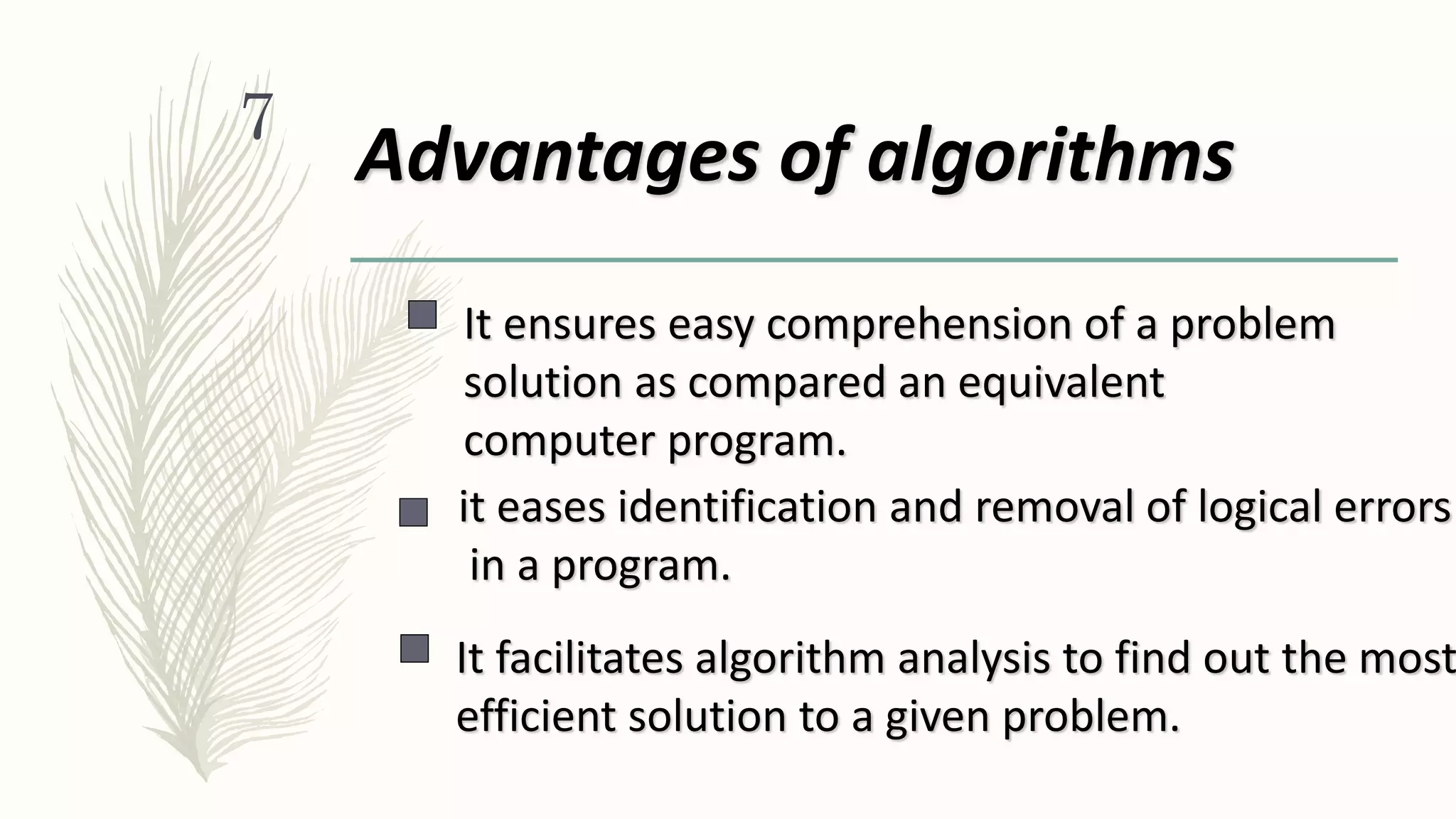 7

Advantages of algorithms

It ensures easy comprehension of a problem solution as compared an equivalent computer program.

it eases identification and removal of logical errors in a program.

It facilitates algorithm analysis to find out the most efficient solution to a given problem.